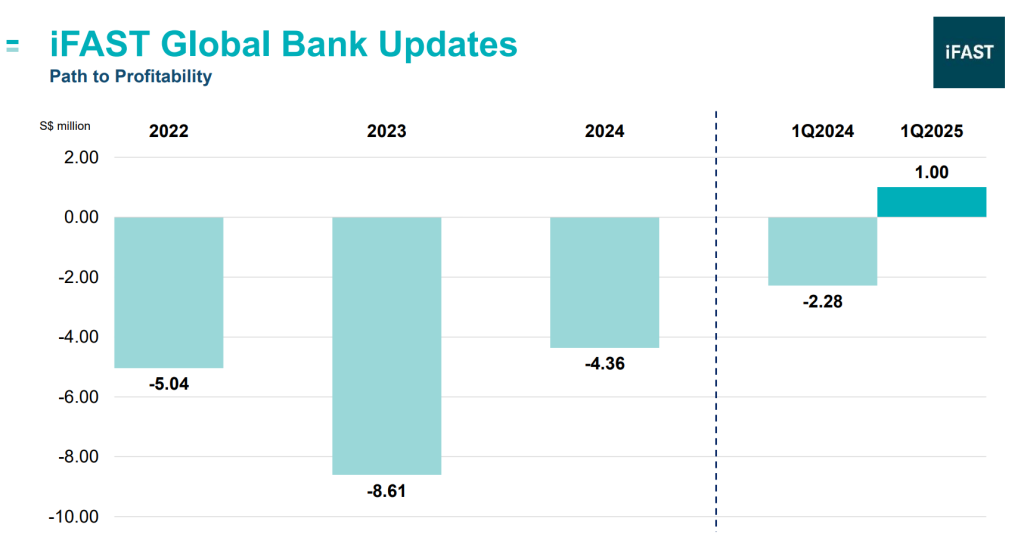 iFAST Global Bank Updates
Path to Profitability

iFAST

S$ million

2022
2023
2024
1Q2024
1Q2025

2.00
0.00
-2.00
-4.00
-6.00
-8.00
-10.00

-5.04
-8.61
-4.36
-2.28
1.00